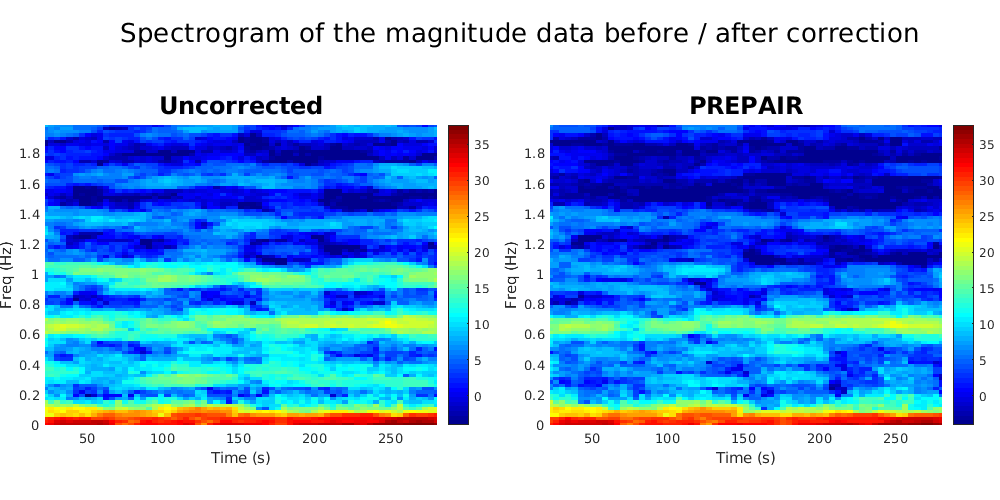 Spectrogram of the magnitude data before / after correction

Uncorrected

Freq (Hz)
1.8
1.6
1.4
1.2
1
0.8
0.6
0.4
0.2
0

50 100 150 200 250
Time (s)

35
30
25
20
15
10
5
0

PREPAIR

Freq (Hz)
1.8
1.6
1.4
1.2
1
0.8
0.6
0.4
0.2
0

50 100 150 200 250
Time (s)

35
30
25
20
15
10
5
0